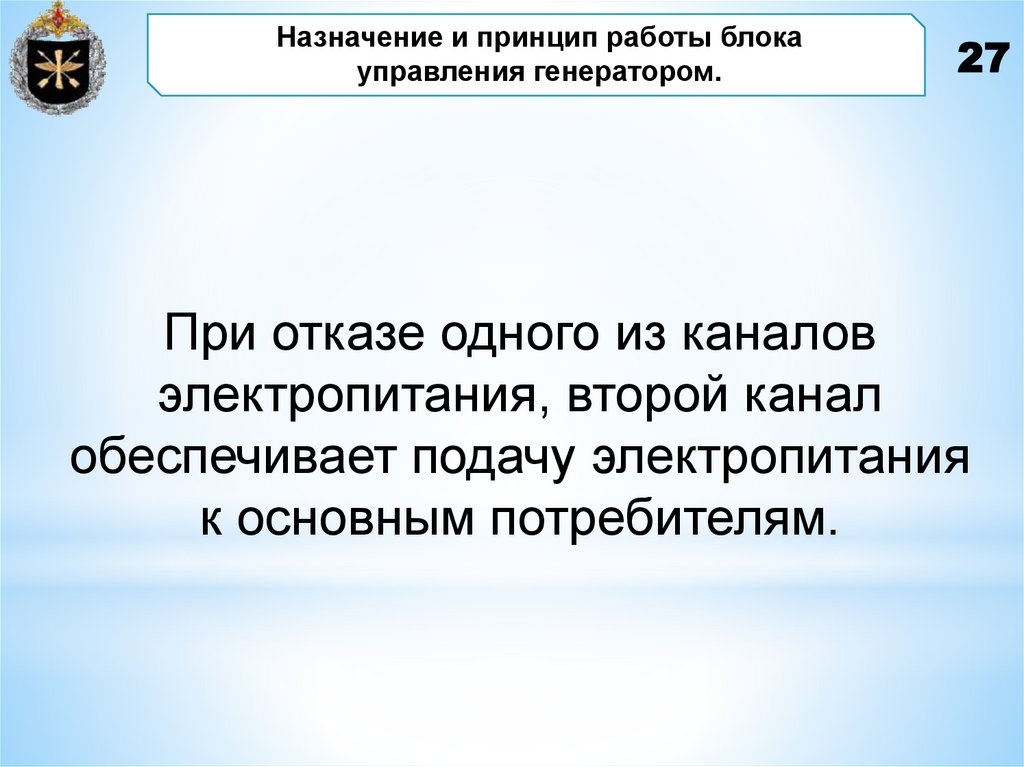 Назначение и принцип работы блока управления генератором.

27

При отказе одного из каналов электропитания, второй канал обеспечивает подачу электропитания к основным потребителям.